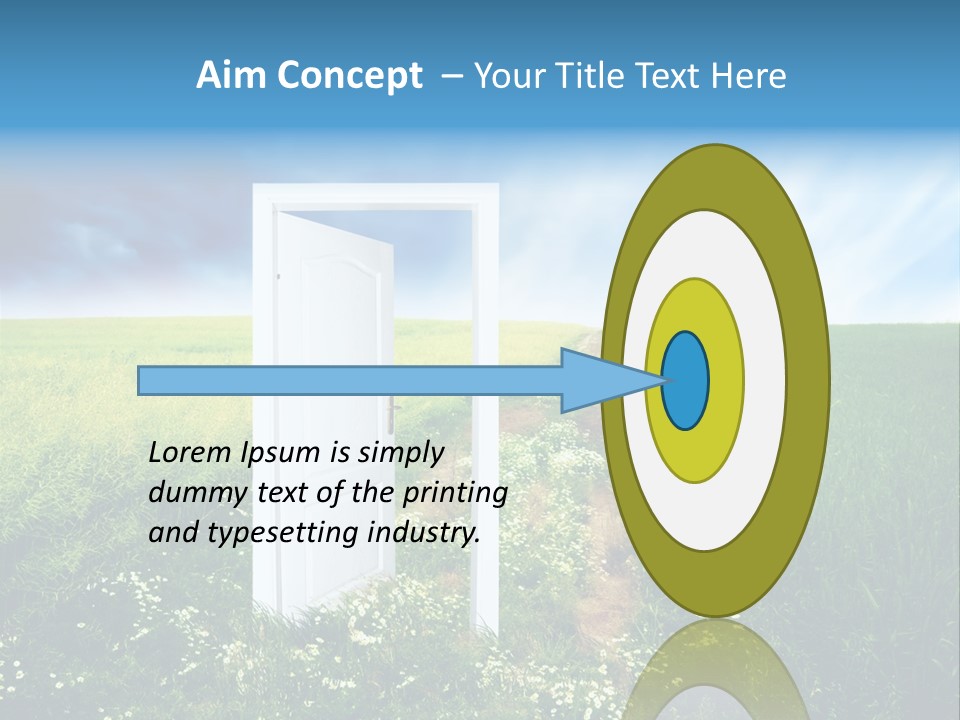 Aim Concept – Your Title Text Here

Lorem Ipsum is simply dummy text of the printing and typesetting industry.